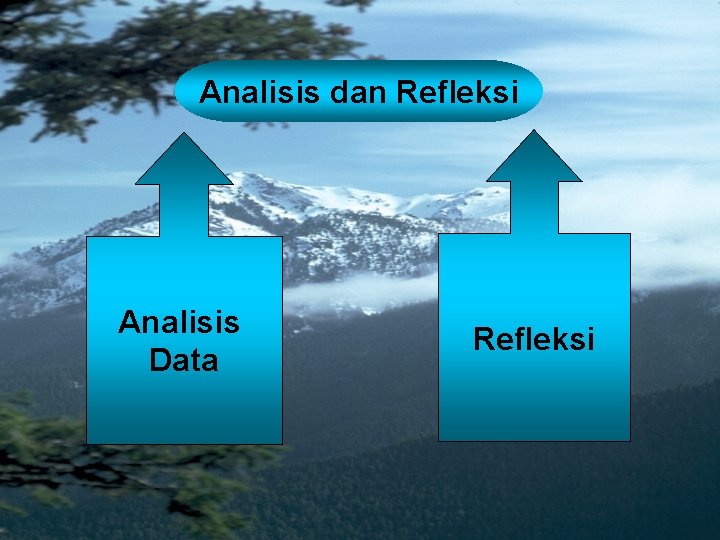 Analisis dan Refleksi

Analisis Data

Refleksi